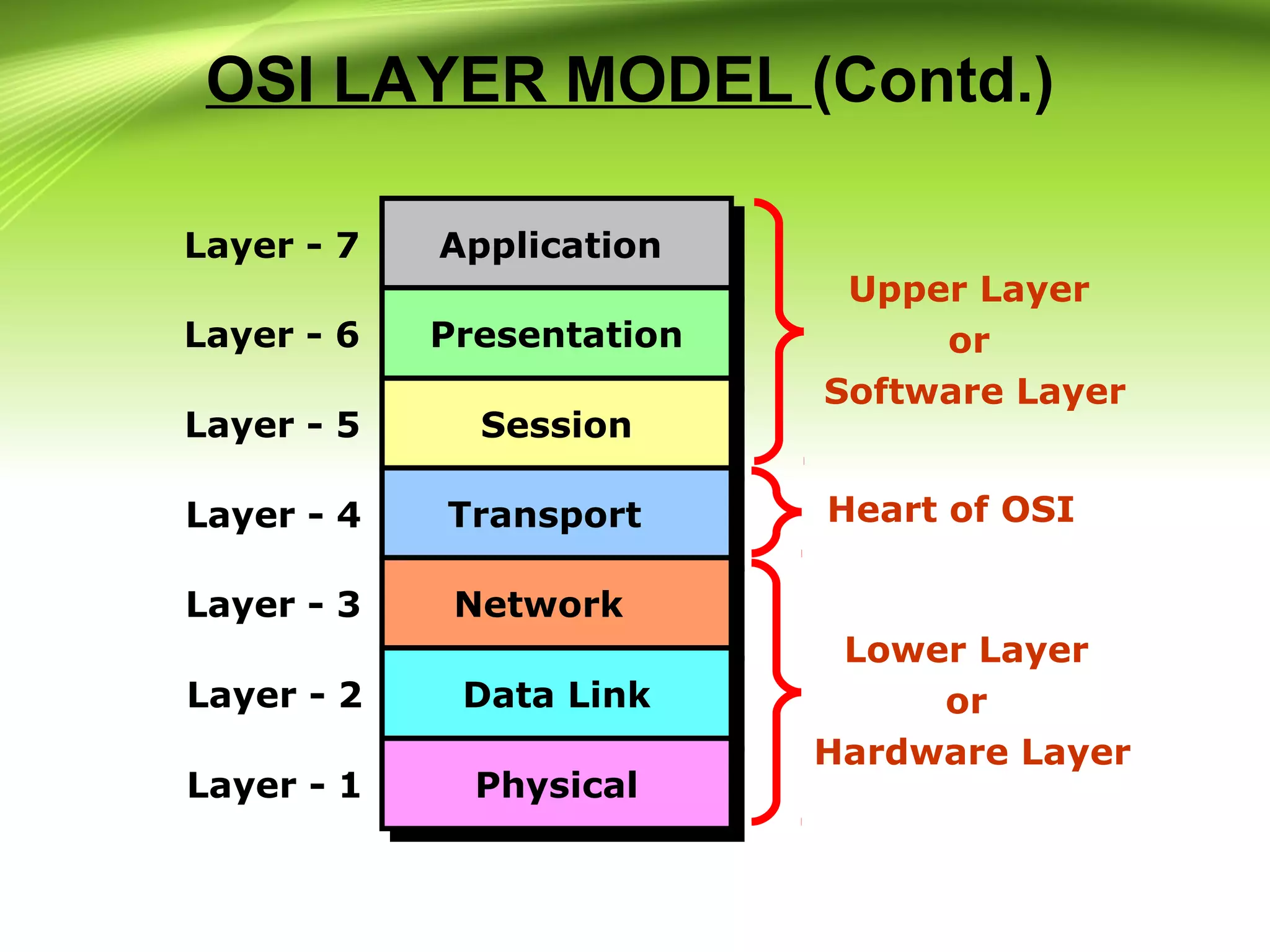 OSI LAYER MODEL (Contd.)

Layer - 7 Application
Layer - 6 Presentation
Layer - 5 Session
Layer - 4 Transport
Layer - 3 Network
Layer - 2 Data Link
Layer - 1 Physical

Upper Layer
or
Software Layer

Heart of OSI

Lower Layer
or
Hardware Layer